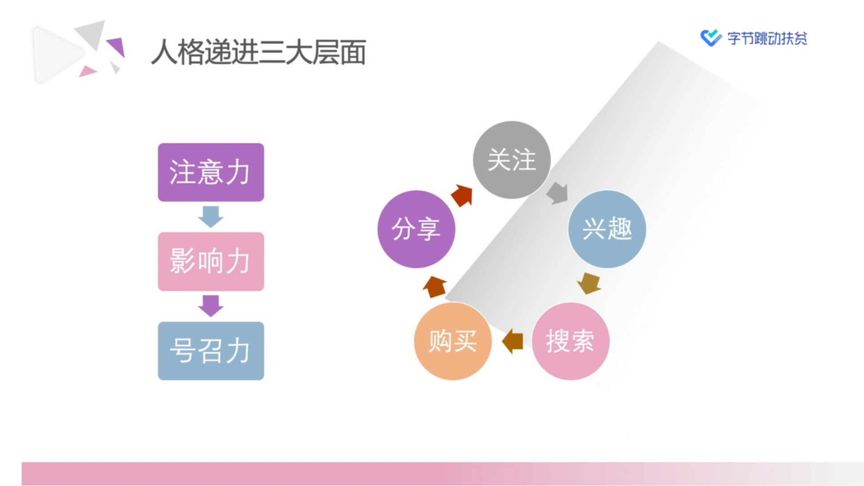 人格递进三大层面

字节跳动扶贫

注意力

影响力

号召力

关注

兴趣

搜索

购买

分享